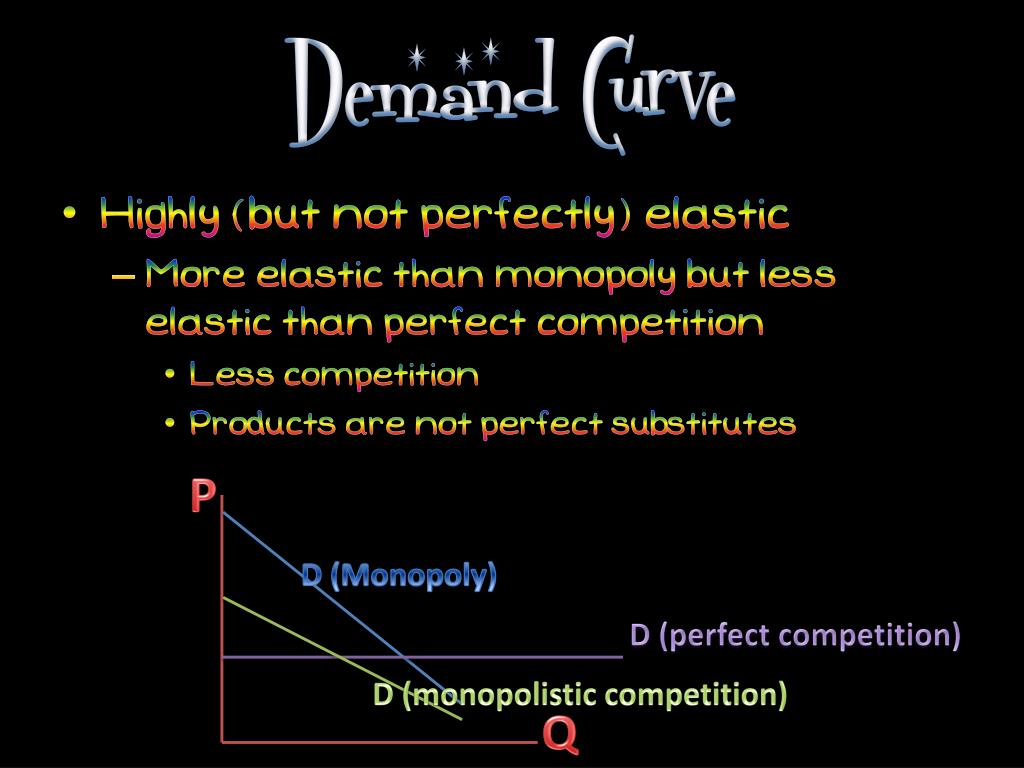 Demand Curve

• Highly (but not perfectly) elastic
– More elastic than monopoly but less elastic than perfect competition
• Less competition
• Products are not perfect substitutes

P

D (Monopoly)

D (perfect competition)

D (monopolistic competition)

Q